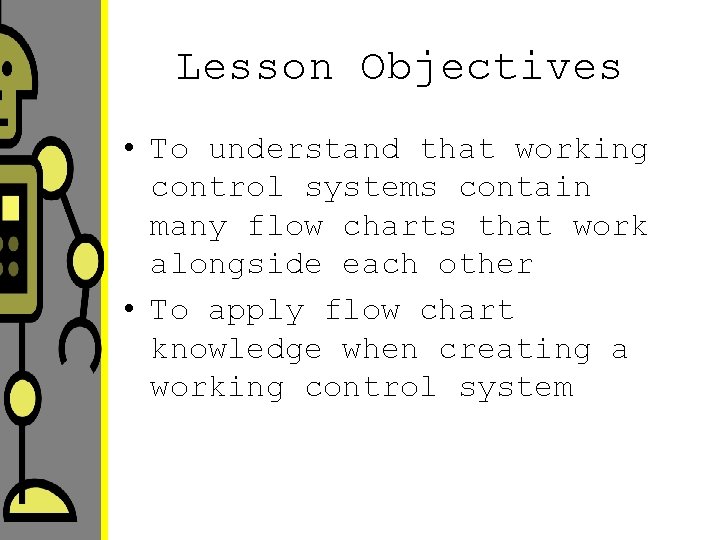 Lesson Objectives

• To understand that working control systems contain many flow charts that work alongside each other

• To apply flow chart knowledge when creating a working control system